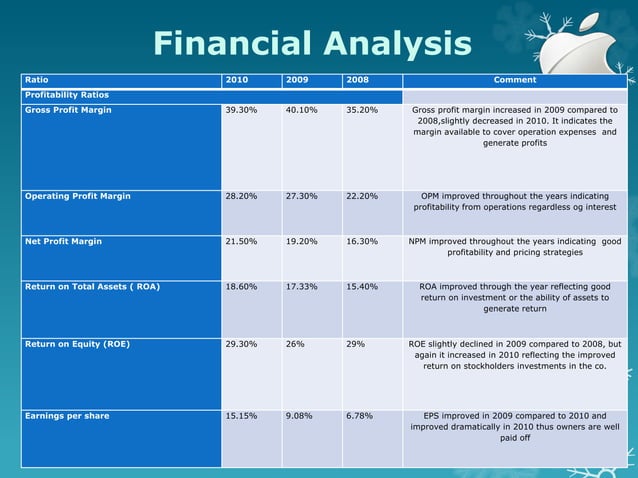 Financial Analysis

| Ratio | 2010 | 2009 | 2008 | Comment |
|---|---|---|---|---|
| Profitability Ratios | | | | |
| Gross Profit Margin | 39.30% | 40.10% | 35.20% | Gross profit margin increased in 2009 compared to 2008,slightly decreased in 2010. It indicates the margin available to cover operation expenses and generate profits |
| Operating Profit Margin | 28.20% | 27.30% | 22.20% | OPM improved throughout the years indicating profitability from operations regardless og interest |
| Net Profit Margin | 21.50% | 19.20% | 16.30% | NPM improved throughout the years indicating good profitability and pricing strategies |
| Return on Total Assets ( ROA) | 18.60% | 17.33% | 15.40% | ROA improved through the year reflecting good return on investment or the ability of assets to generate return |
| Return on Equity (ROE) | 29.30% | 26% | 29% | ROE slightly declined in 2009 compared to 2008, but again it increased in 2010 reflecting the improved return on stockholders investments in the co. |
| Earnings per share | 15.15% | 9.08% | 6.78% | EPS improved in 2009 compared to 2010 and improved dramatically in 2010 thus owners are well paid off |